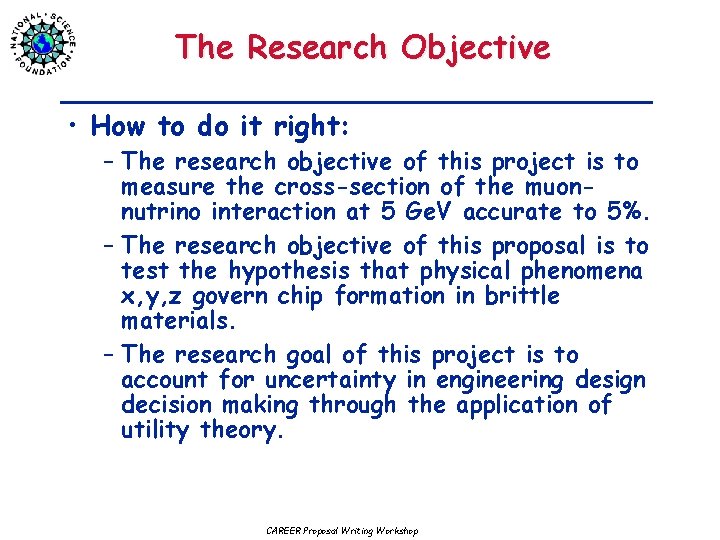 NATIONAL SCIENCE FOUNDATION

The Research Objective

• How to do it right:
– The research objective of this project is to measure the cross-section of the muon-nutrino interaction at 5 GeV accurate to 5%.
– The research objective of this proposal is to test the hypothesis that physical phenomena x,y,z govern chip formation in brittle materials.
– The research goal of this project is to account for uncertainty in engineering design decision making through the application of utility theory.

CAREER Proposal Writing Workshop